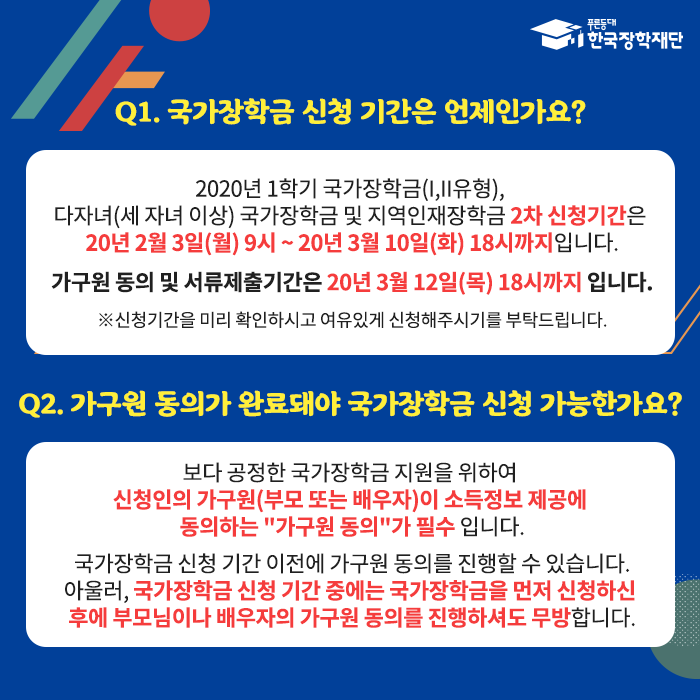 푸른등대
한국장학재단

Q1. 국가장학금 신청 기간은 언제인가요?

2020년 1학기 국가장학금(I,II유형), 다자녀(세 자녀 이상) 국가장학금 및 지역인재장학금 2차 신청기간은 20년 2월 3일(월) 9시 ~ 20년 3월 10일(화) 18시까지입니다.

가구원 동의 및 서류제출기간은 20년 3월 12일(목) 18시까지 입니다.

※신청기간을 미리 확인하시고 여유있게 신청해주시기를 부탁드립니다.

Q2. 가구원 동의가 완료돼야 국가장학금 신청 가능한가요?

보다 공정한 국가장학금 지원을 위하여 신청인의 가구원(부모 또는 배우자)이 소득정보 제공에 동의하는 "가구원 동의"가 필수 입니다.

국가장학금 신청 기간 이전에 가구원 동의를 진행할 수 있습니다. 아울러, 국가장학금 신청 기간 중에는 국가장학금을 먼저 신청하신 후에 부모님이나 배우자의 가구원 동의를 진행하셔도 무방합니다.